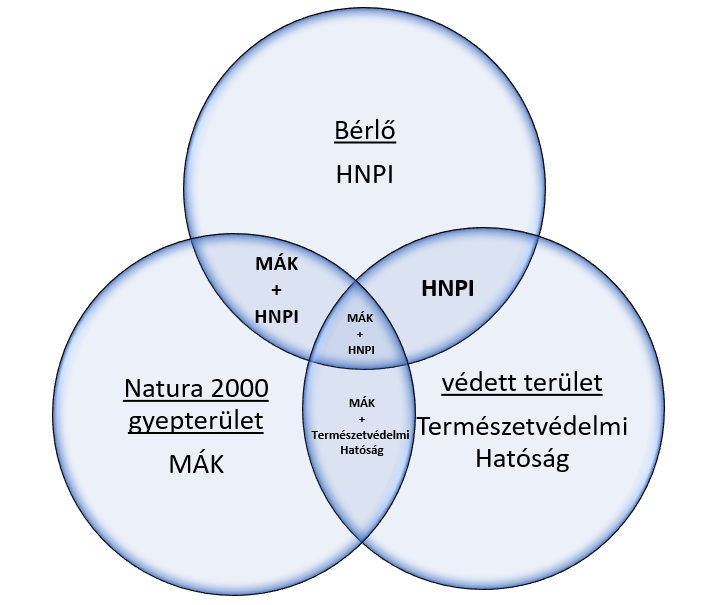 Bérlő
HNPI

MÁK
+
HNPI

HNPI

MÁK
+
HNPI

Natura 2000 gyepterület
MÁK

MÁK
+
Természetvédelmi Hatóság

védett terület
Természetvédelmi Hatóság